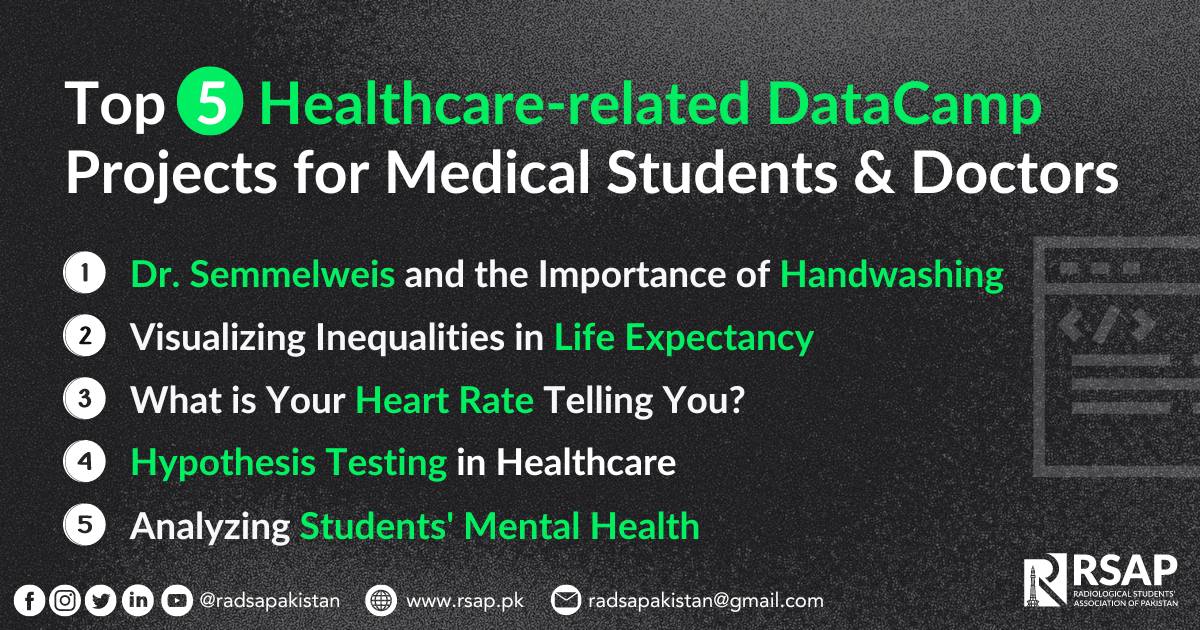 Top 5 Healthcare-related DataCamp Projects for Medical Students & Doctors

1 Dr. Semmelweis and the Importance of Handwashing

2 Visualizing Inequalities in Life Expectancy

3 What is Your Heart Rate Telling You?

4 Hypothesis Testing in Healthcare

5 Analyzing Students' Mental Health

@radsapakistan www.rsap.pk radsapakistan@gmail.com

RSAP
RADIOLOGICAL STUDENTS' ASSOCIATION OF PAKISTAN